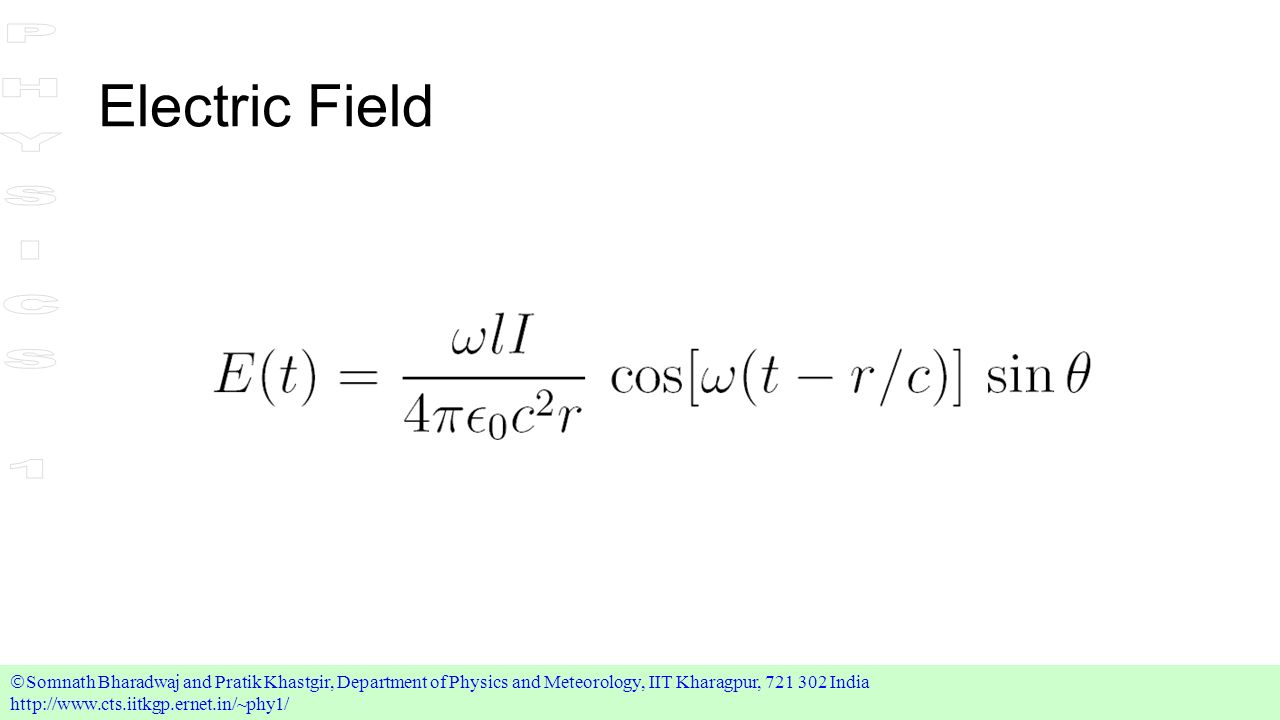 PHYSICS 1

Electric Field

$E(t) = \frac{\omega l I}{4\pi\epsilon_0 c^2 r} \cos[\omega(t - r/c)] \sin\theta$

©Somnath Bharadwaj and Pratik Khastgir, Department of Physics and Meteorology, IIT Kharagpur, 721 302 India http://www.cts.iitkgp.ernet.in/~phy1/